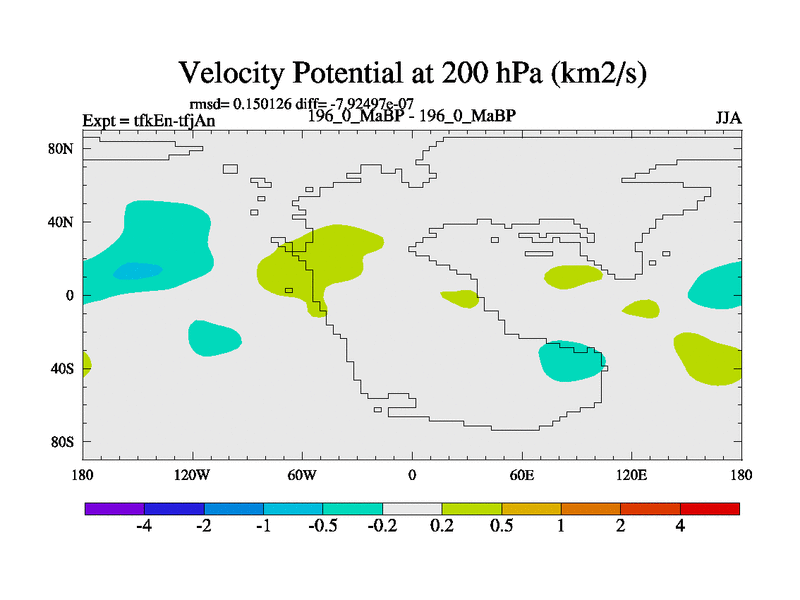 Velocity Potential at 200 hPa (km2/s)

rmsd= 0.150126 diff= -7.92497e-07

Expt = tfkEn-tfjAn

196_0_MaBP - 196_0_MaBP

JJA

80N

40N

0

40S

80S

180

120W

60W

0

60E

120E

180

-4

-2

-1

-0.5

-0.2

0.2

0.5

1

2

4